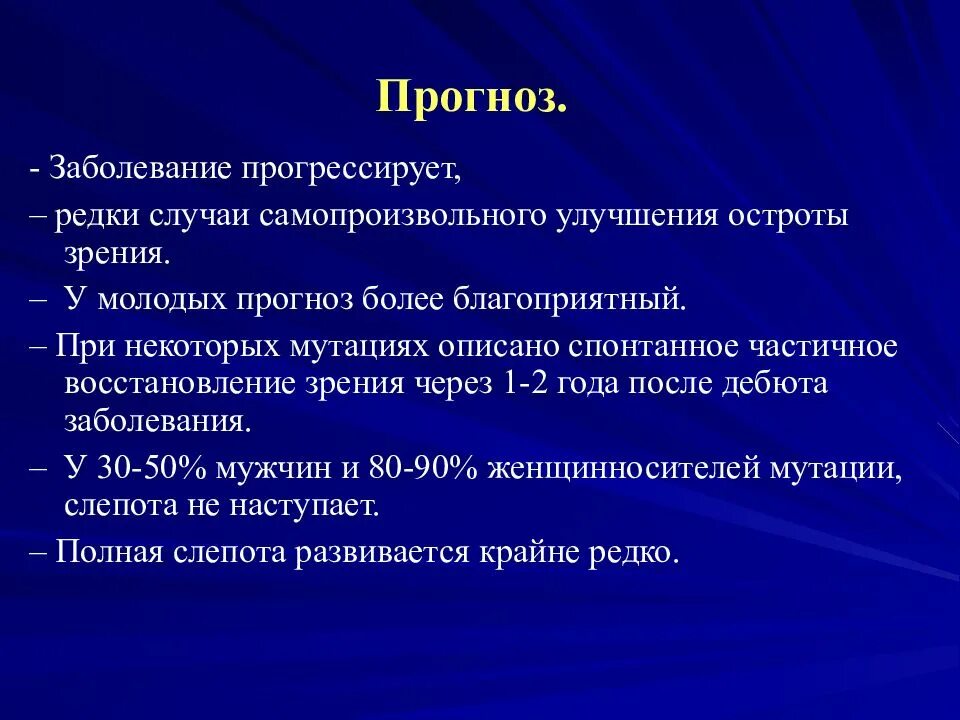 Прогноз.

- Заболевание прогрессирует,

– редки случаи самопроизвольного улучшения остроты зрения.

– У молодых прогноз более благоприятный.

– При некоторых мутациях описано спонтанное частичное восстановление зрения через 1-2 года после дебюта заболевания.

– У 30-50% мужчин и 80-90% женщинносителей мутации, слепота не наступает.

– Полная слепота развивается крайне редко.